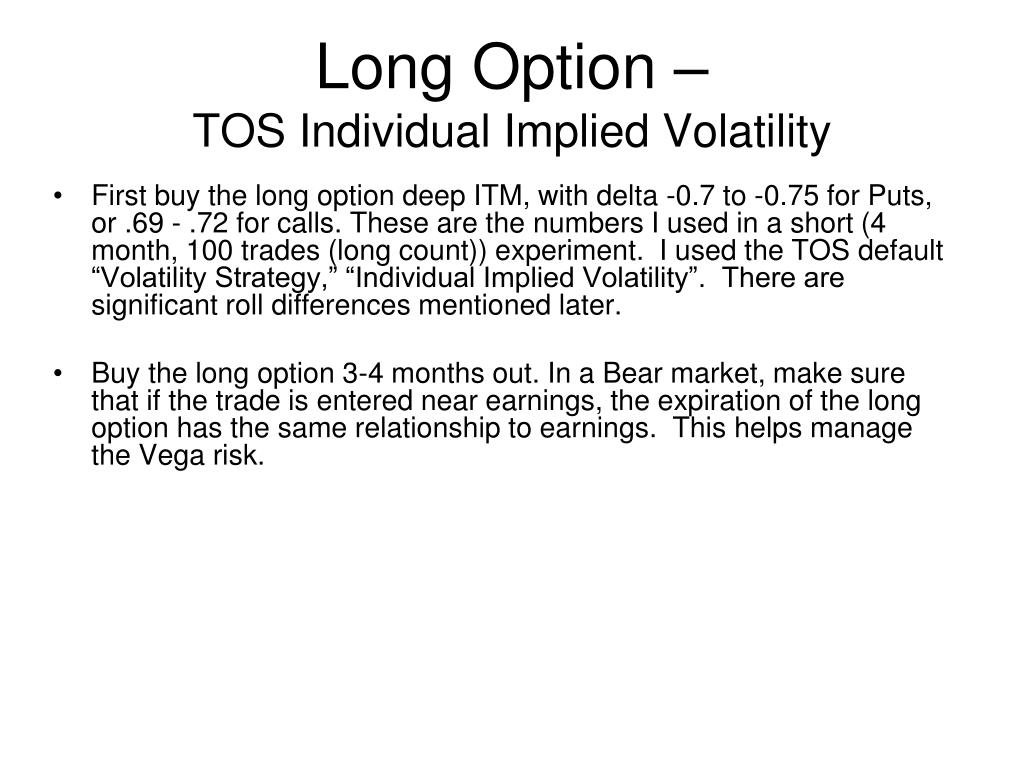 Long Option –
TOS Individual Implied Volatility

• First buy the long option deep ITM, with delta -0.7 to -0.75 for Puts, or .69 - .72 for calls. These are the numbers I used in a short (4 month, 100 trades (long count)) experiment. I used the TOS default “Volatility Strategy,” “Individual Implied Volatility”. There are significant roll differences mentioned later.

• Buy the long option 3-4 months out. In a Bear market, make sure that if the trade is entered near earnings, the expiration of the long option has the same relationship to earnings. This helps manage the Vega risk.